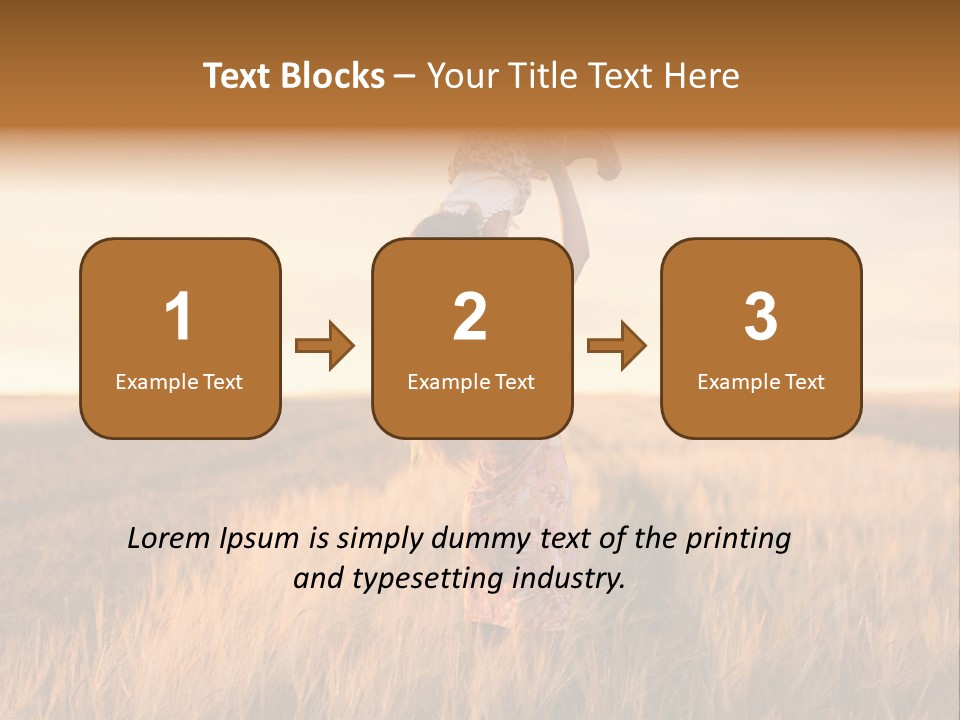 Text Blocks – Your Title Text Here

1
Example Text

2
Example Text

3
Example Text

Lorem Ipsum is simply dummy text of the printing and typesetting industry.